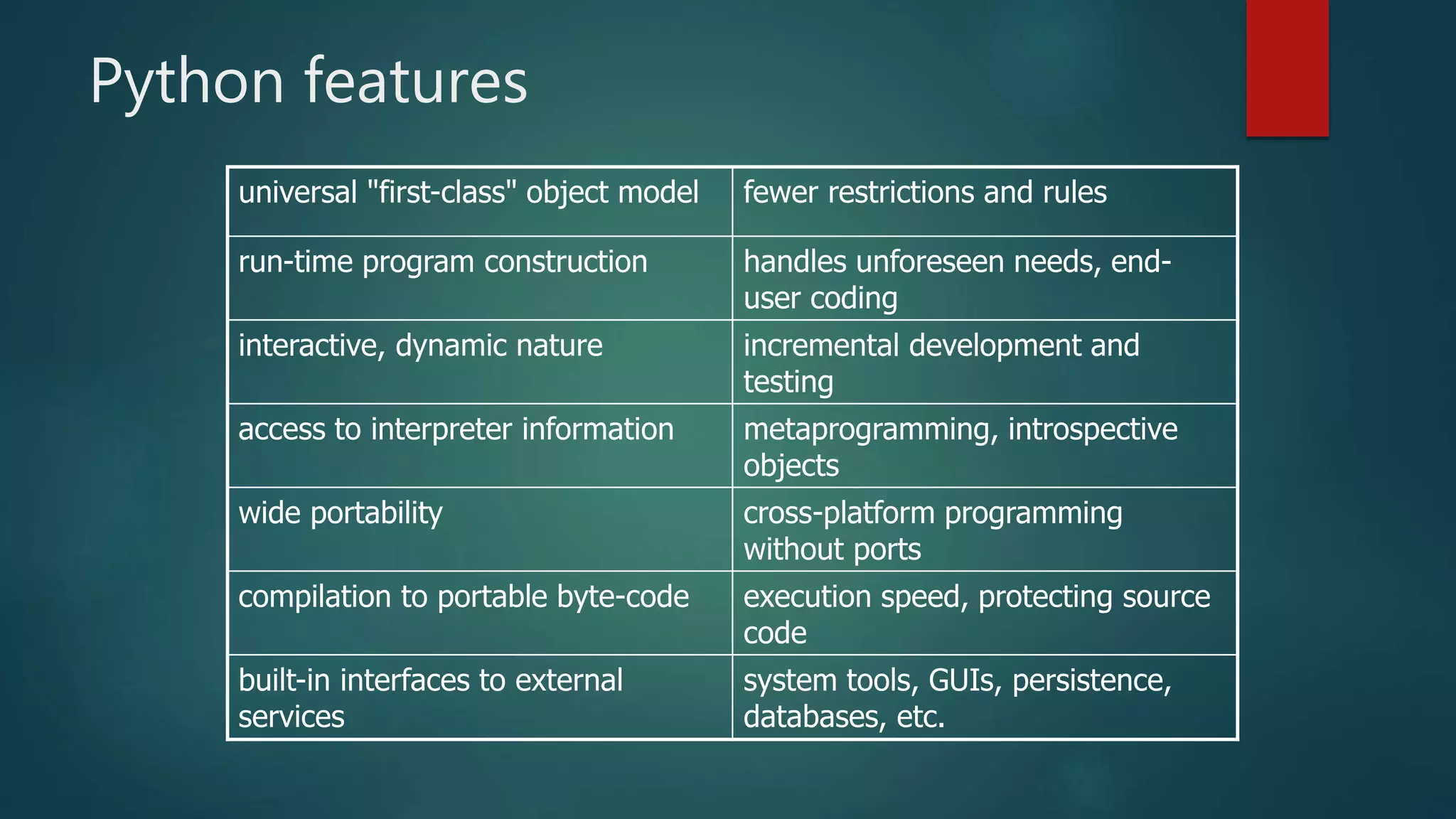 Python features

| universal "first-class" object model | fewer restrictions and rules |
|---|---|
| run-time program construction | handles unforeseen needs, end-user coding |
| interactive, dynamic nature | incremental development and testing |
| access to interpreter information | metaprogramming, introspective objects |
| wide portability | cross-platform programming without ports |
| compilation to portable byte-code | execution speed, protecting source code |
| built-in interfaces to external services | system tools, GUIs, persistence, databases, etc. |